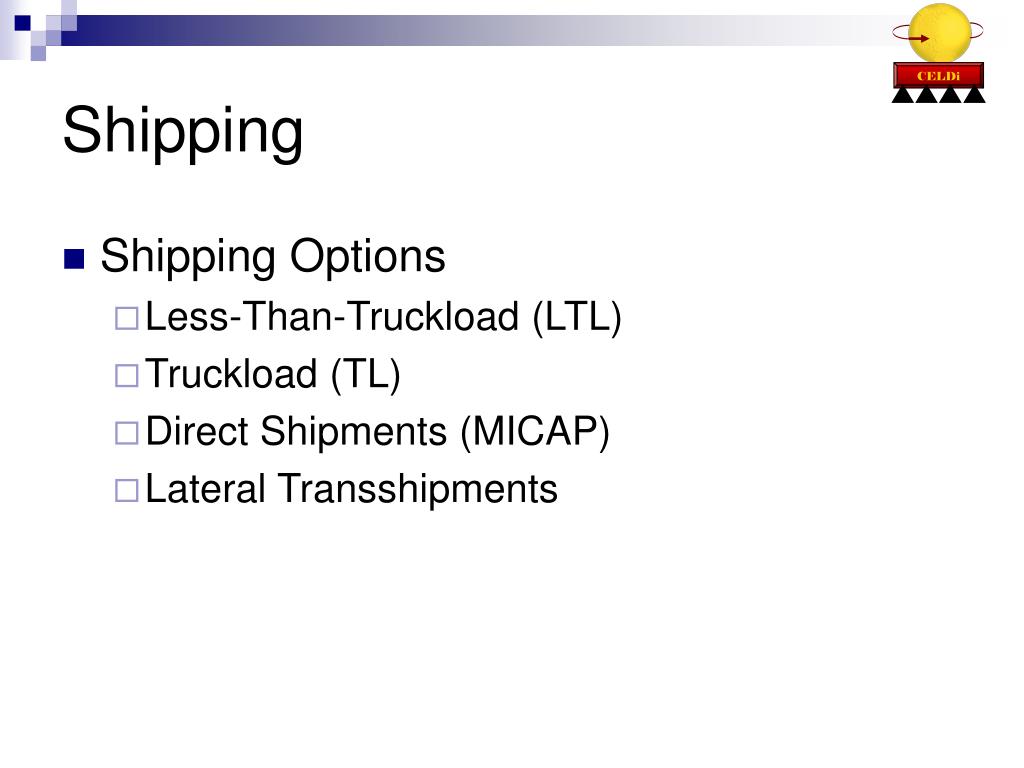 CELDi

Shipping

Shipping Options

Less-Than-Truckload (LTL)

Truckload (TL)

Direct Shipments (MICAP)

Lateral Transshipments